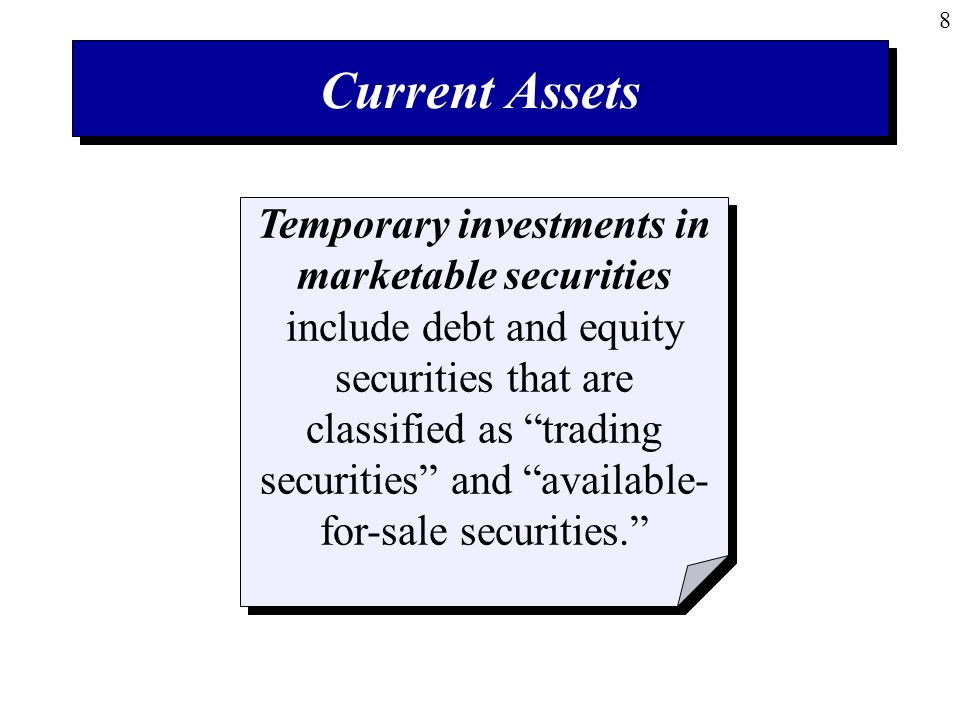 8

Current Assets

Temporary investments in marketable securities include debt and equity securities that are classified as “trading securities” and “available-for-sale securities.”